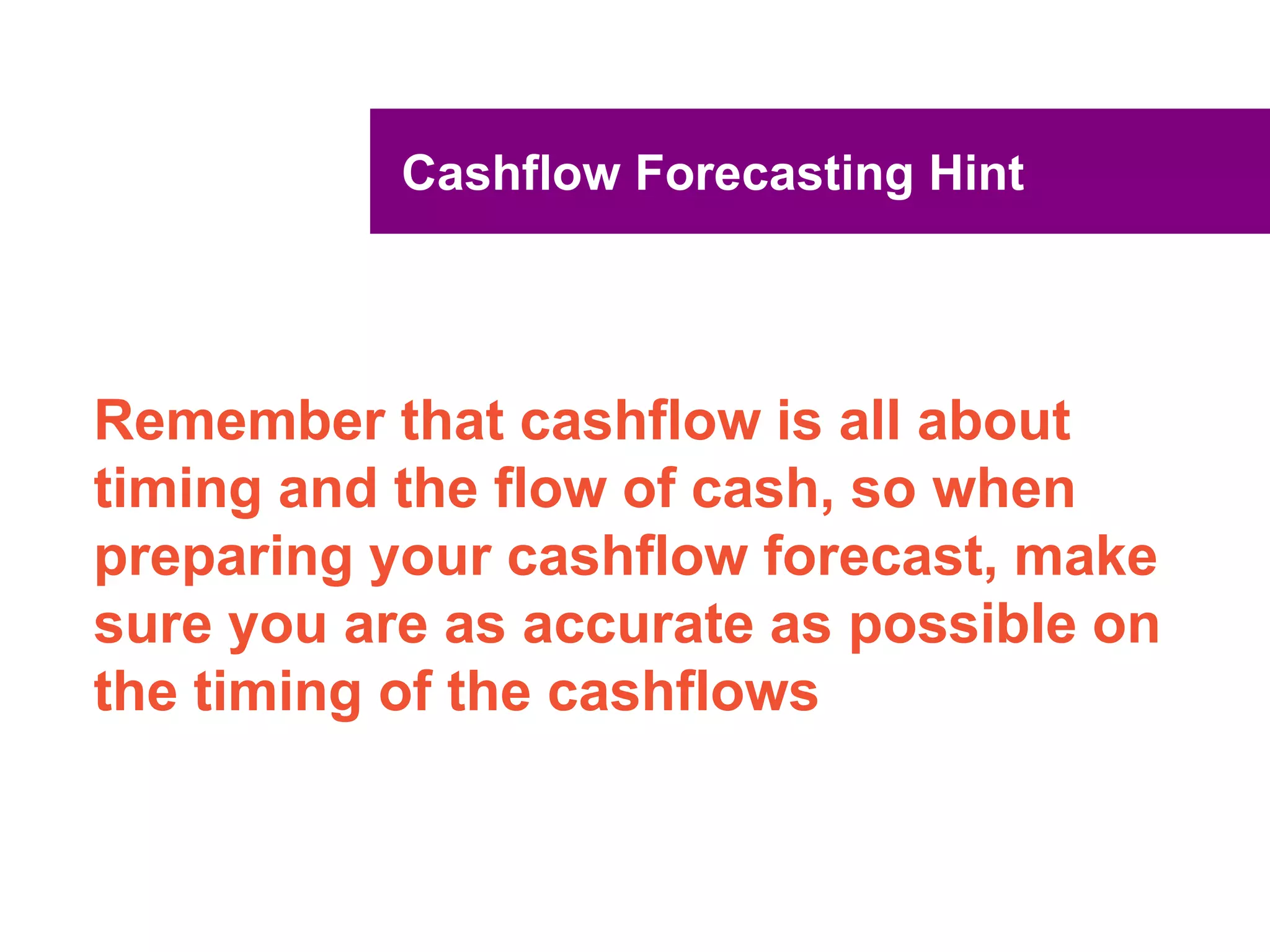 Cashflow Forecasting Hint

Remember that cashflow is all about timing and the flow of cash, so when preparing your cashflow forecast, make sure you are as accurate as possible on the timing of the cashflows